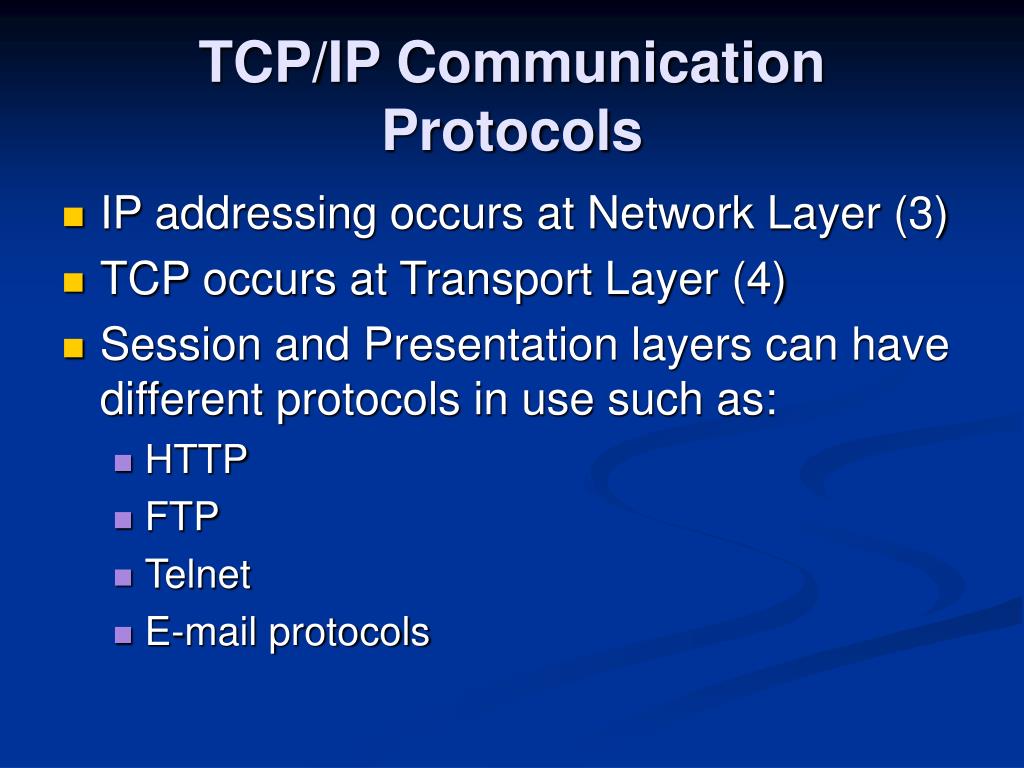 TCP/IP Communication Protocols

- IP addressing occurs at Network Layer (3)
- TCP occurs at Transport Layer (4)
- Session and Presentation layers can have different protocols in use such as:
  - HTTP
  - FTP
  - Telnet
  - E-mail protocols